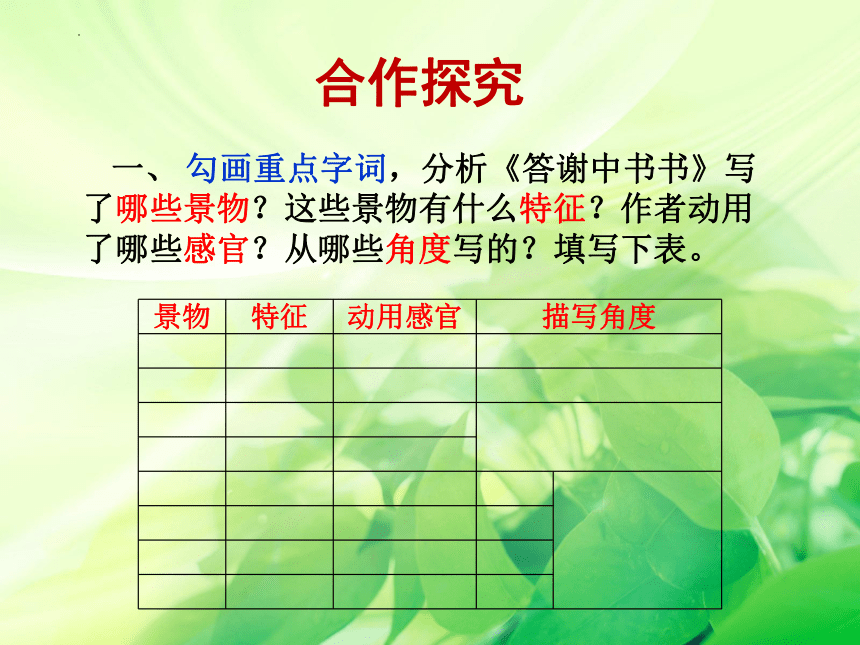 合作探究

一、勾画重点字词，分析《答谢中书书》写了哪些景物？这些景物有什么特征？作者动用了哪些感官？从哪些角度写的？填写下表。

| 景物 | 特征 | 动用感官 | 描写角度 |
|---|---|---|---|
| | | | |
| | | | |
| | | | |
| | | | |
| | | | |
| | | | |
| | | | |
| | | | |